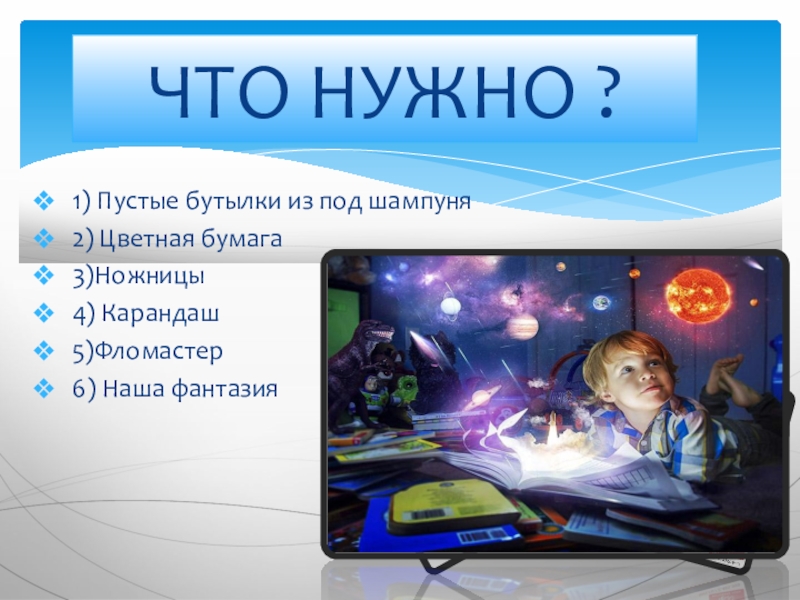 ЧТО НУЖНО ?

1) Пустые бутылки из под шампуня
2) Цветная бумага
3)Ножницы
4) Карандаш
5)Фломастер
6) Наша фантазия